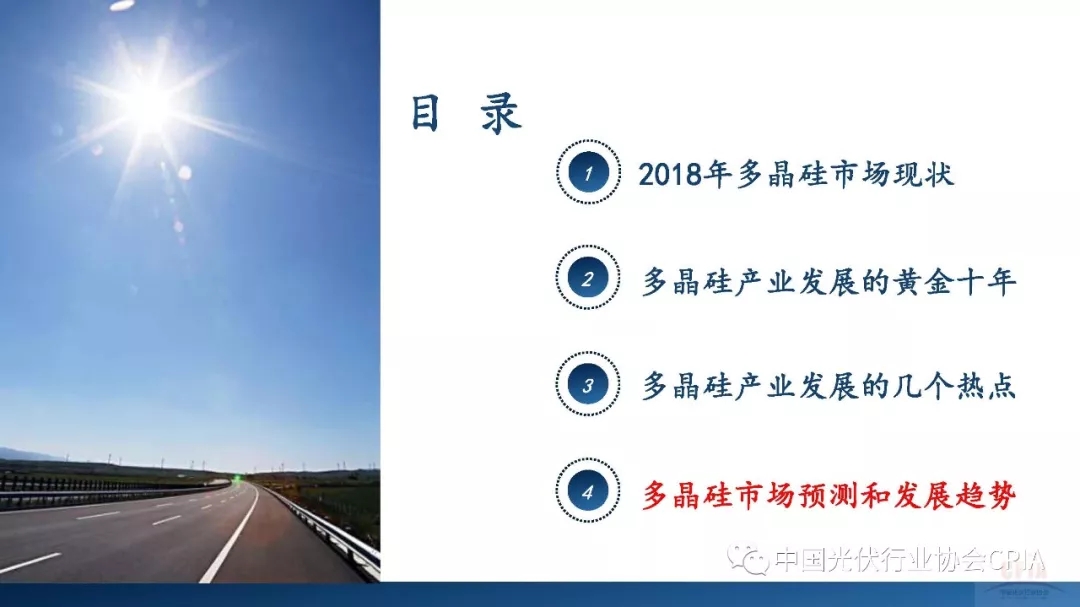 目 录

1 2018年多晶硅市场现状

2 多晶硅产业发展的黄金十年

3 多晶硅产业发展的几个热点

4 多晶硅市场预测和发展趋势

中国光伏行业协会CPIA